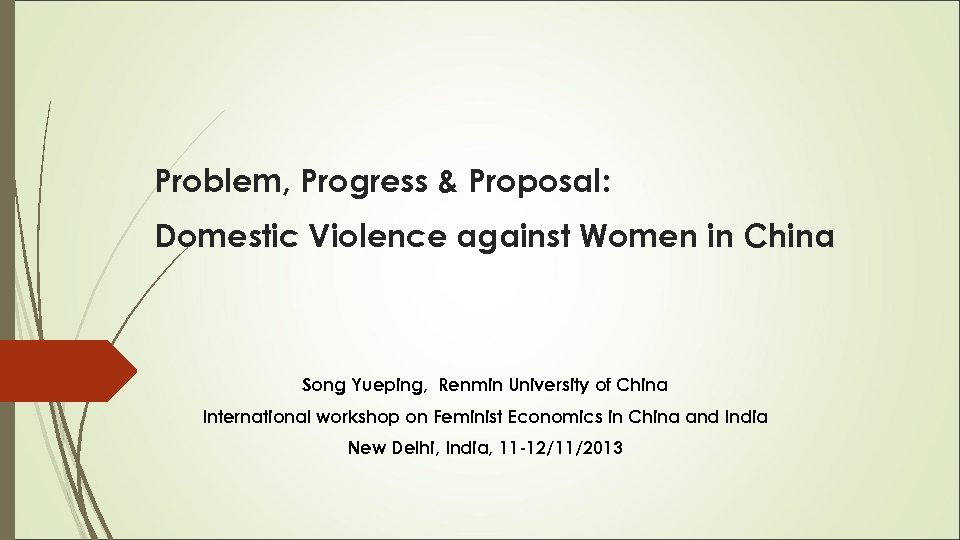 Problem, Progress & Proposal:
Domestic Violence against Women in China

Song Yueping, Renmin University of China
International workshop on Feminist Economics in China and India
New Delhi, India, 11-12/11/2013